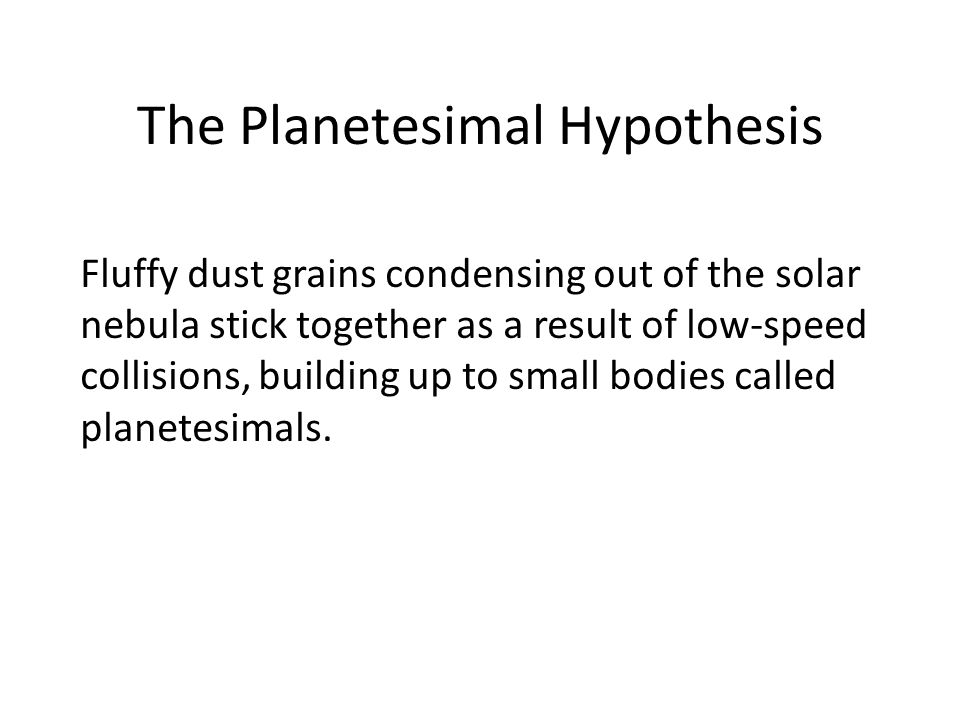 The Planetesimal Hypothesis

Fluffy dust grains condensing out of the solar nebula stick together as a result of low-speed collisions, building up to small bodies called planetesimals.